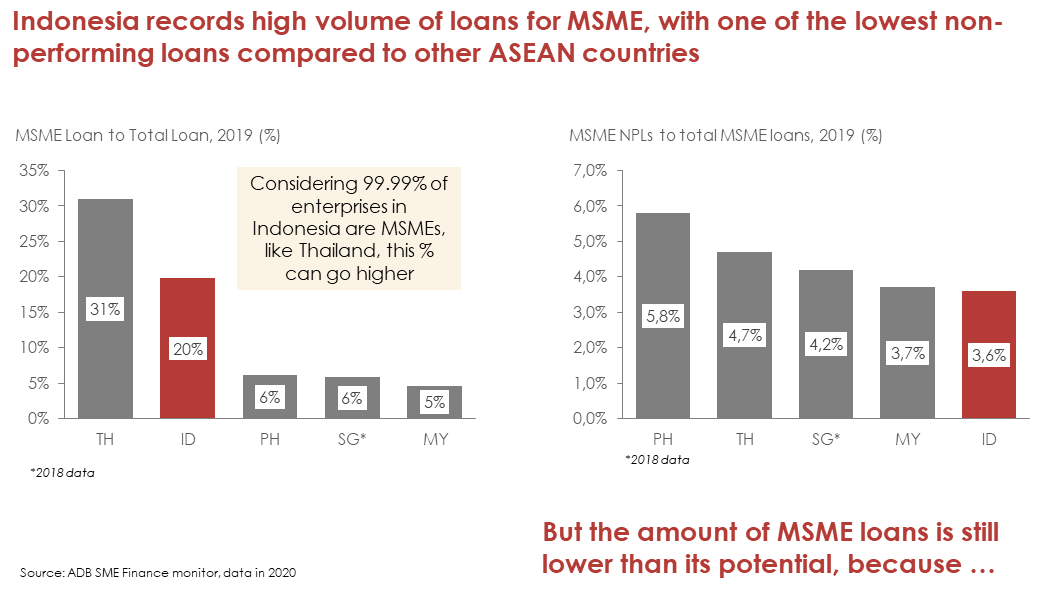 Indonesia records high volume of loans for MSME, with one of the lowest non-performing loans compared to other ASEAN countries

MSME Loan to Total Loan, 2019 (%)

35%
30%
25%
20%
15%
10%
5%
0%

Considering 99.99% of enterprises in Indonesia are MSMEs, like Thailand, this % can go higher

31%
20%
6%
6%
5%

TH ID PH SG* MY

*2018 data

MSME NPLs to total MSME loans, 2019 (%)

7,0%
6,0%
5,0%
4,0%
3,0%
2,0%
1,0%
0,0%

5,8%
4,7%
4,2%
3,7%
3,6%

PH TH SG* MY ID

*2018 data

But the amount of MSME loans is still lower than its potential, because …

Source: ADB SME Finance monitor, data in 2020